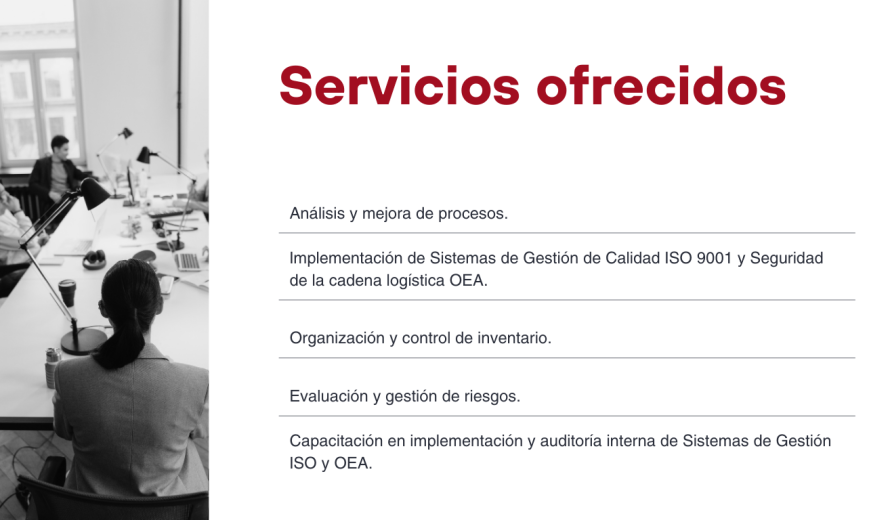 Servicios ofrecidos

Análisis y mejora de procesos.

Implementación de Sistemas de Gestión de Calidad ISO 9001 y Seguridad de la cadena logística OEA.

Organización y control de inventario.

Evaluación y gestión de riesgos.

Capacitación en implementación y auditoría interna de Sistemas de Gestión ISO y OEA.